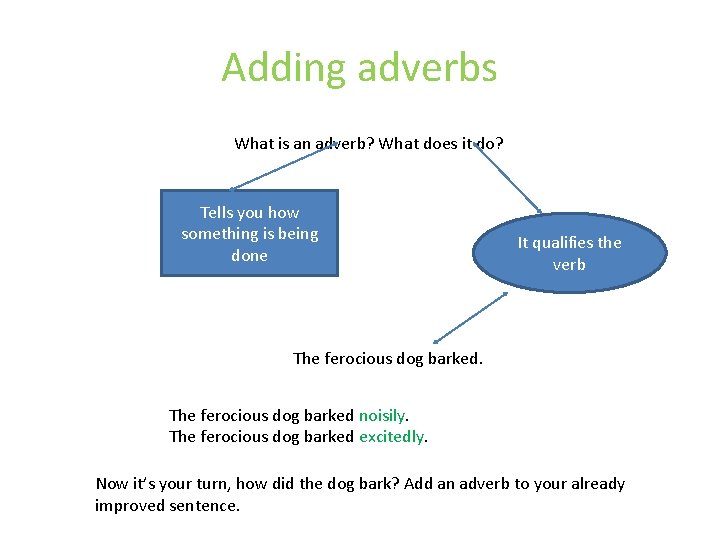 Adding adverbs

What is an adverb? What does it do?

Tells you how something is being done

It qualifies the verb

The ferocious dog barked.

The ferocious dog barked noisily.
The ferocious dog barked excitedly.

Now it's your turn, how did the dog bark? Add an adverb to your already improved sentence.